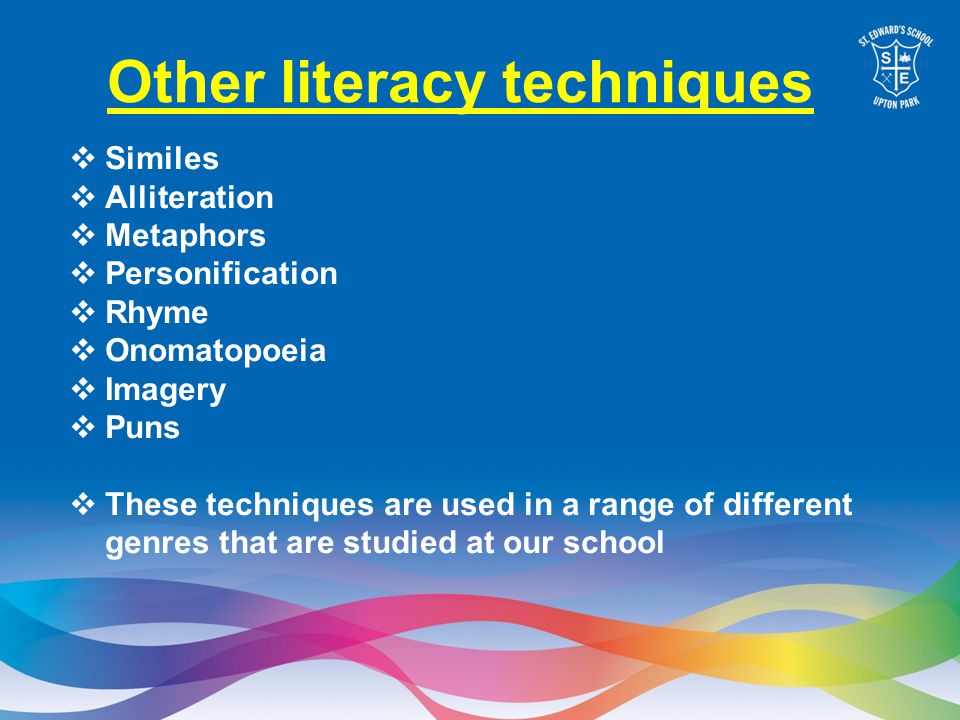 Other literacy techniques

ST. EDWARD'S SCHOOL
S E
UPTON PARK

❖ Similes
❖ Alliteration
❖ Metaphors
❖ Personification
❖ Rhyme
❖ Onomatopoeia
❖ Imagery
❖ Puns

❖ These techniques are used in a range of different genres that are studied at our school